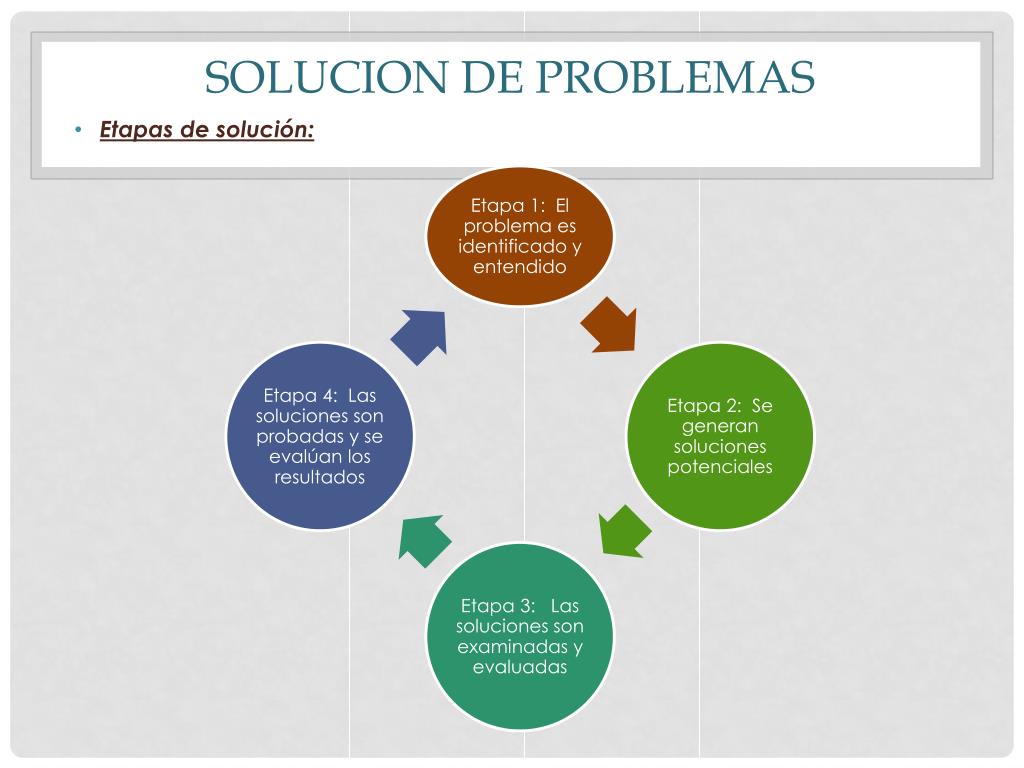 SOLUCION DE PROBLEMAS

• Etapas de solución:

Etapa 1: El problema es identificado y entendido

Etapa 2: Se generan soluciones potenciales

Etapa 3: Las soluciones son examinadas y evaluadas

Etapa 4: Las soluciones son probadas y se evalúan los resultados